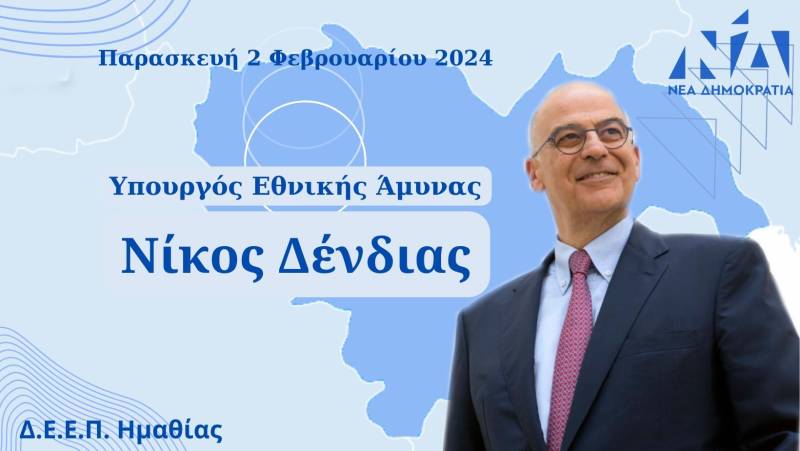 Παρασκευή 2 Φεβρουαρίου 2024

ΝΔ
ΝΕΑ ΔΗΜΟΚΡΑΤΙΑ

Υπουργός Εθνικής Άμυνας

Νίκος Δένδιας

Δ.Ε.Ε.Π. Ημαθίας